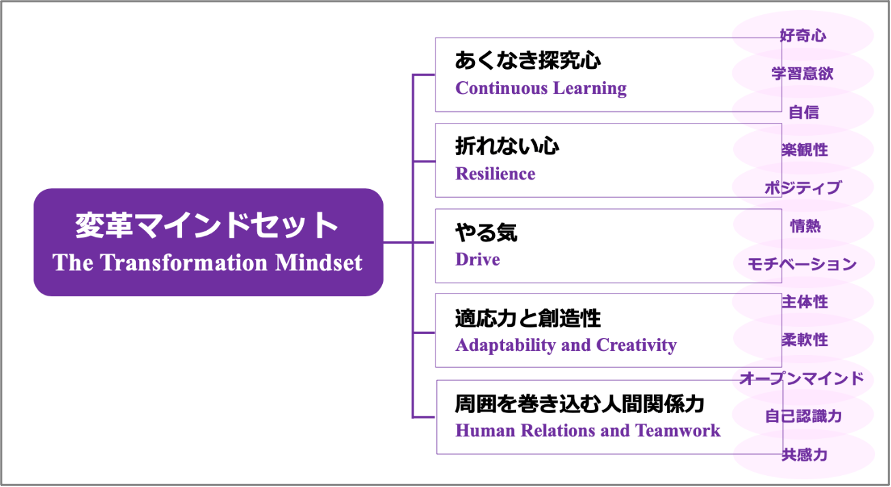 変革マインドセット
The Transformation Mindset

あくなき探究心
Continuous Learning

折れない心
Resilience

やる気
Drive

適応力と創造性
Adaptability and Creativity

周囲を巻き込む人間関係力
Human Relations and Teamwork

好奇心
学習意欲
自信
楽観性
ポジティブ
情熱
モチベーション
主体性
柔軟性
オープンマインド
自己認識力
共感力